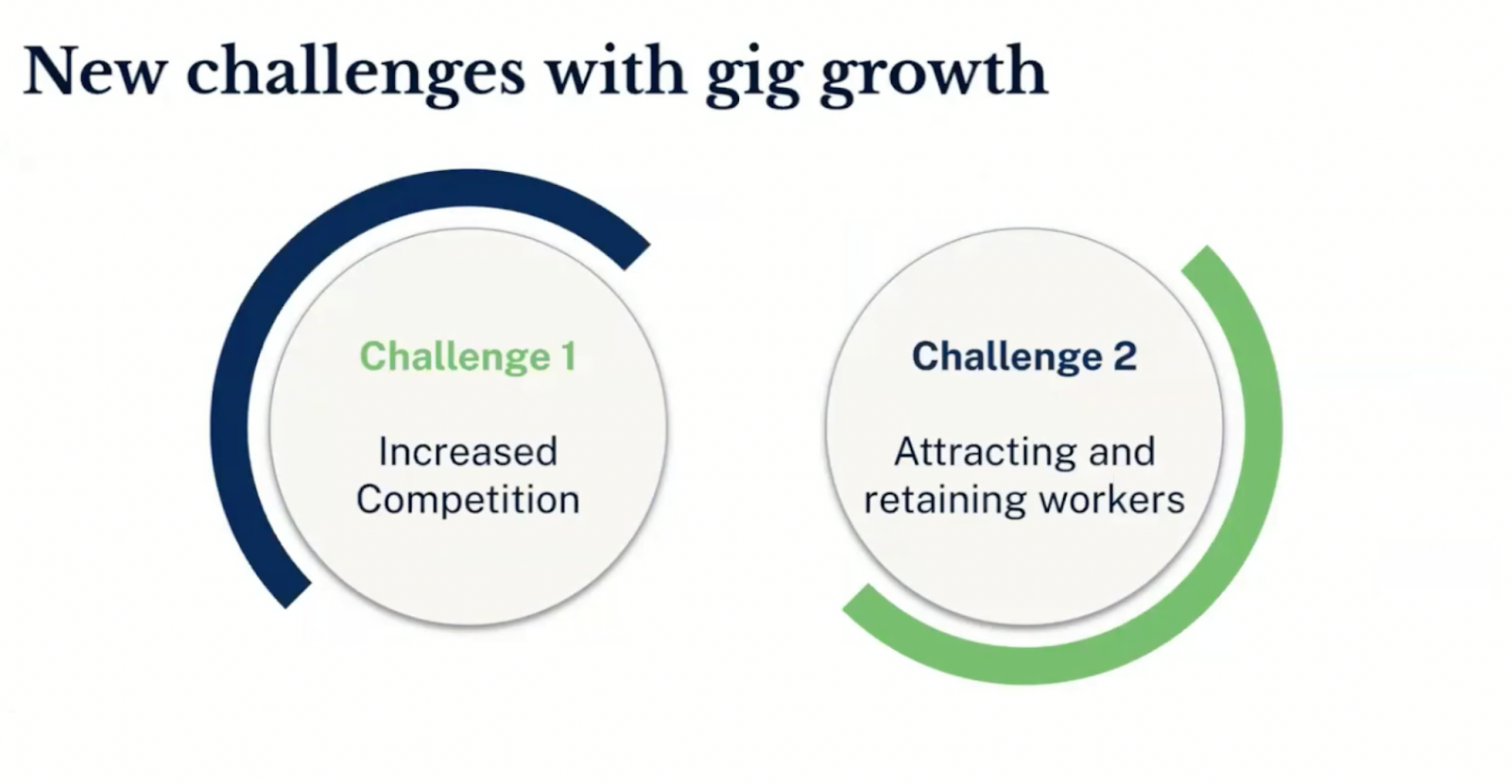 New challenges with gig growth

Challenge 1

Increased Competition

Challenge 2

Attracting and retaining workers